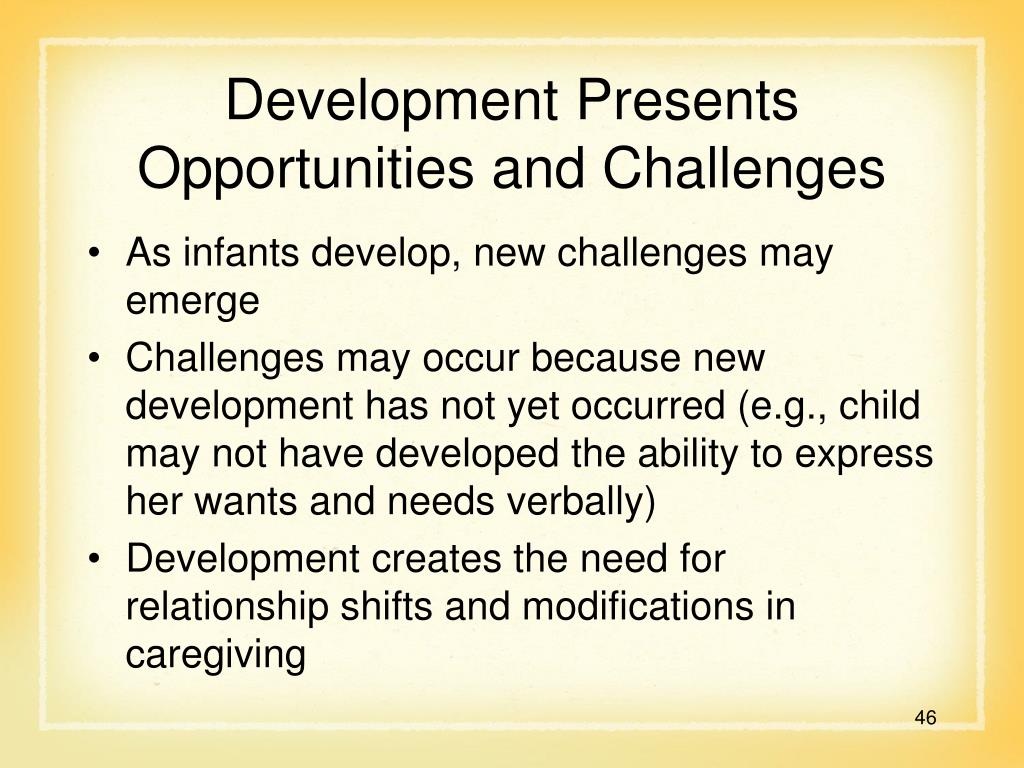 Development Presents Opportunities and Challenges

• As infants develop, new challenges may emerge
• Challenges may occur because new development has not yet occurred (e.g., child may not have developed the ability to express her wants and needs verbally)
• Development creates the need for relationship shifts and modifications in caregiving

46